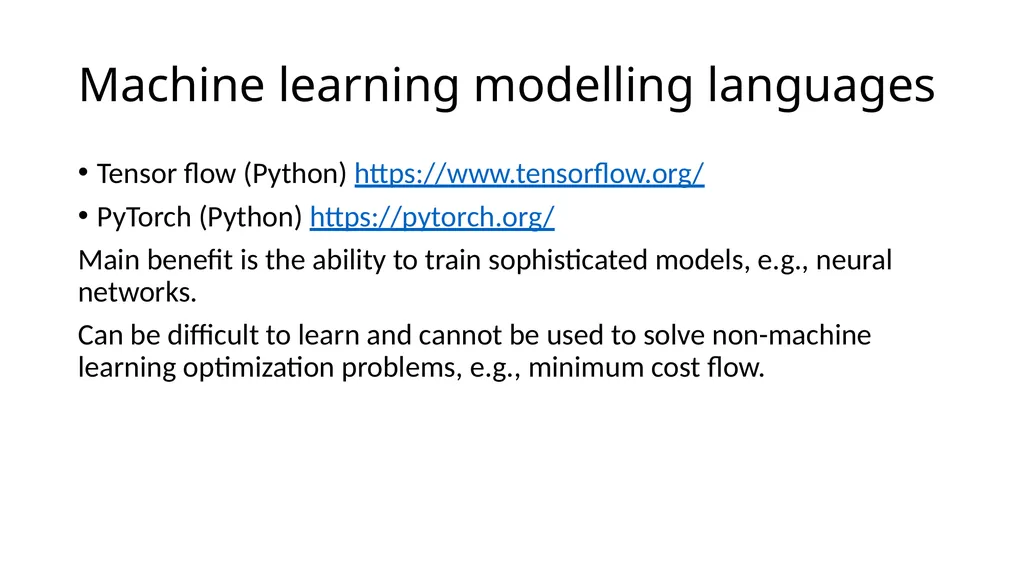 Machine learning modelling languages

• Tensor flow (Python) https://www.tensorflow.org/

• PyTorch (Python) https://pytorch.org/

Main benefit is the ability to train sophisticated models, e.g., neural networks.

Can be difficult to learn and cannot be used to solve non-machine learning optimization problems, e.g., minimum cost flow.